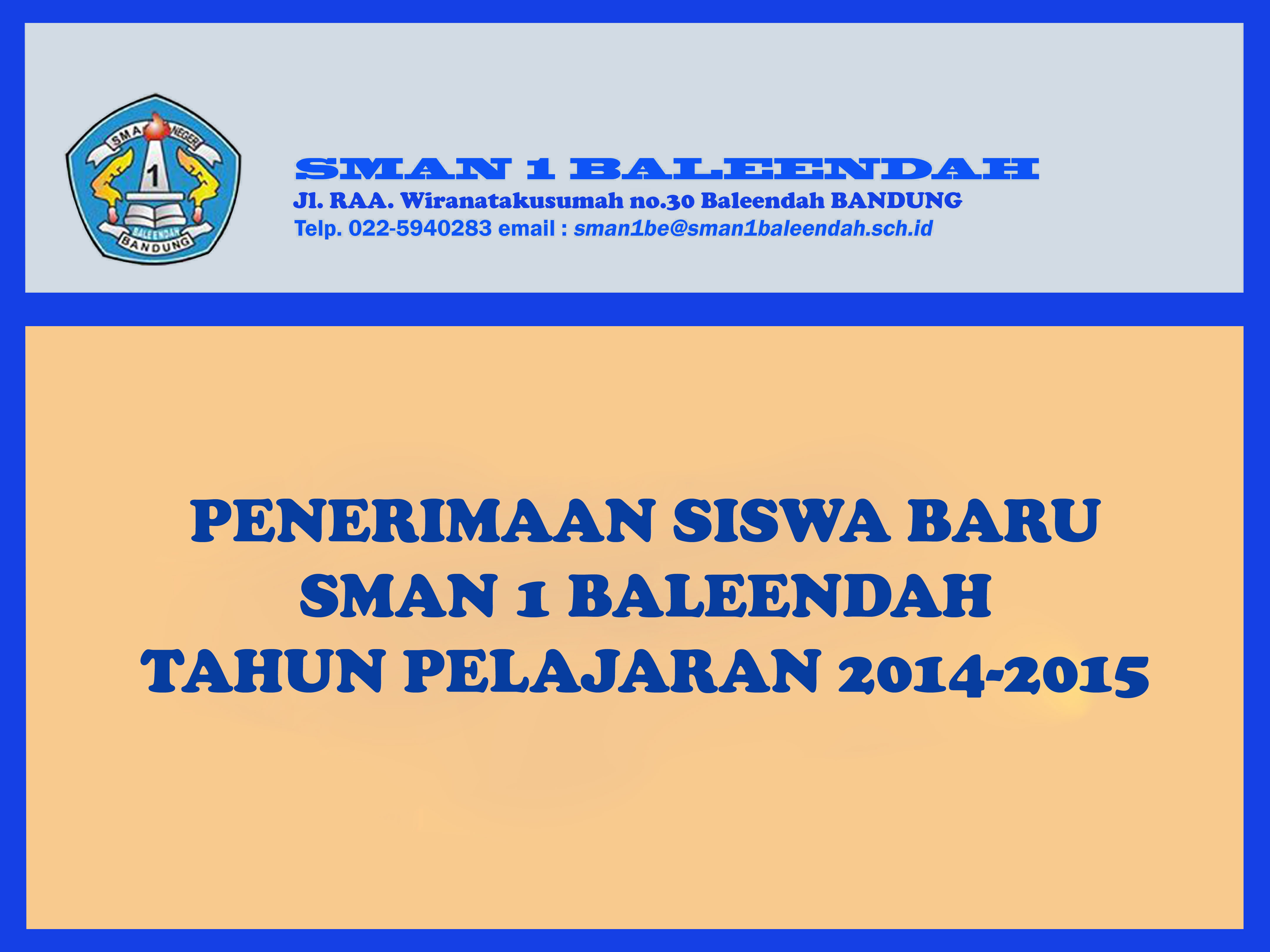 SMA NEGERI
1
BALEENDAH
BANDUNG

SMAN 1 BALEENDAH
Jl. RAA. Wiranatakusumah no.30 Baleendah BANDUNG
Telp. 022-5940283 email : sman1be@sman1baleendah.sch.id

PENERIMAAN SISWA BARU
SMAN 1 BALEENDAH
TAHUN PELAJARAN 2014-2015